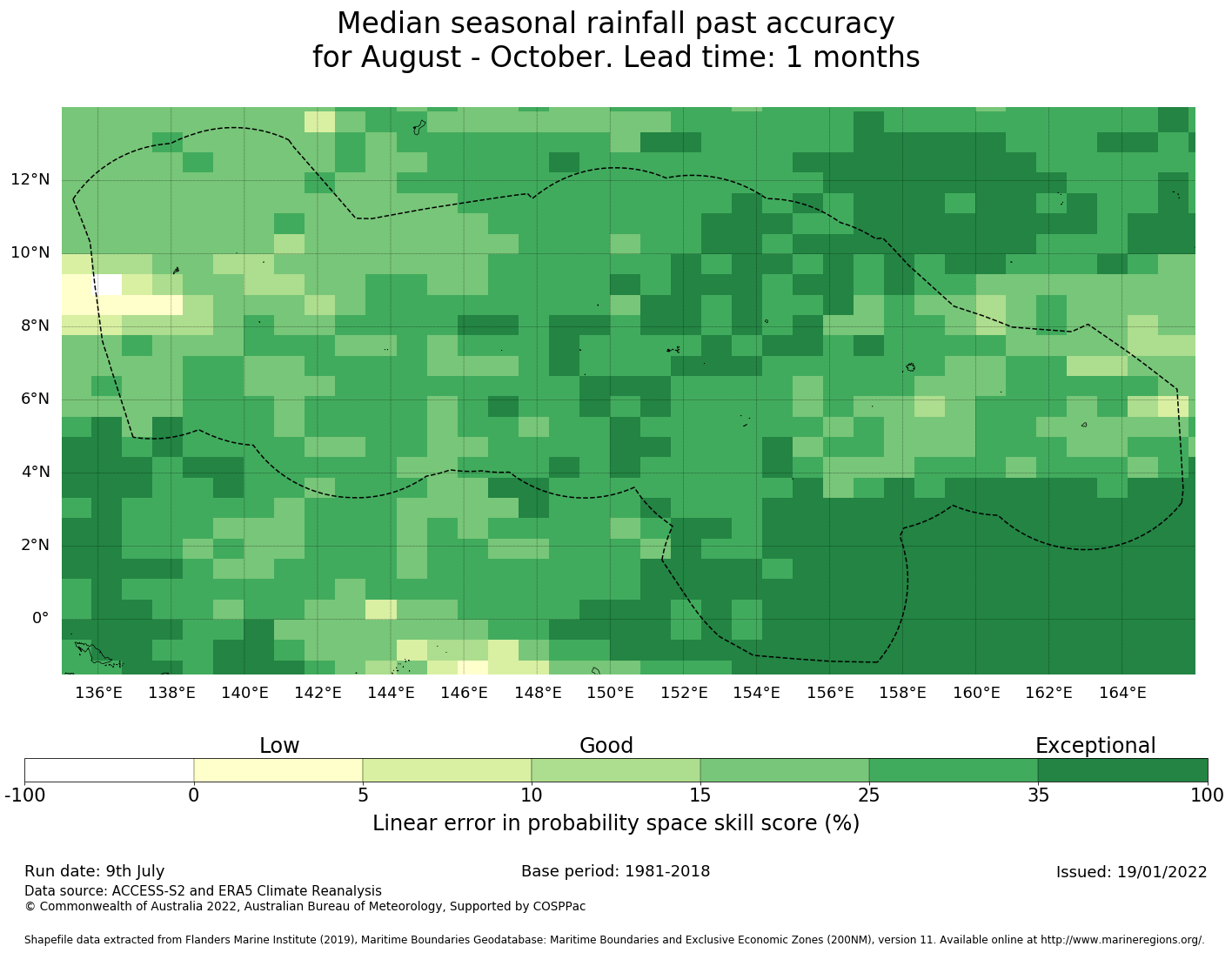 Median seasonal rainfall past accuracy
for August - October. Lead time: 1 months

12°N
10°N
8°N
6°N
4°N
2°N
0°

136°E 138°E 140°E 142°E 144°E 146°E 148°E 150°E 152°E 154°E 156°E 158°E 160°E 162°E 164°E

Low
Good
Exceptional

-100 0 5 10 15 25 35 100

Linear error in probability space skill score (%)

Run date: 9th July
Base period: 1981-2018
Issued: 19/01/2022
Data source: ACCESS-S2 and ERA5 Climate Reanalysis
© Commonwealth of Australia 2022, Australian Bureau of Meteorology, Supported by COSPPac

Shapefile data extracted from Flanders Marine Institute (2019), Maritime Boundaries Geodatabase: Maritime Boundaries and Exclusive Economic Zones (200NM), version 11. Available online at http://www.marineregions.org/.